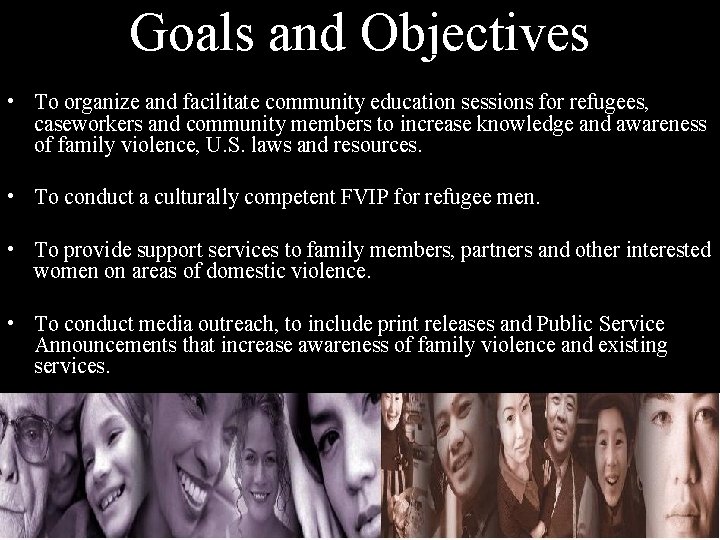 Goals and Objectives

• To organize and facilitate community education sessions for refugees, caseworkers and community members to increase knowledge and awareness of family violence, U.S. laws and resources.

• To conduct a culturally competent FVIP for refugee men.

• To provide support services to family members, partners and other interested women on areas of domestic violence.

• To conduct media outreach, to include print releases and Public Service Announcements that increase awareness of family violence and existing services.